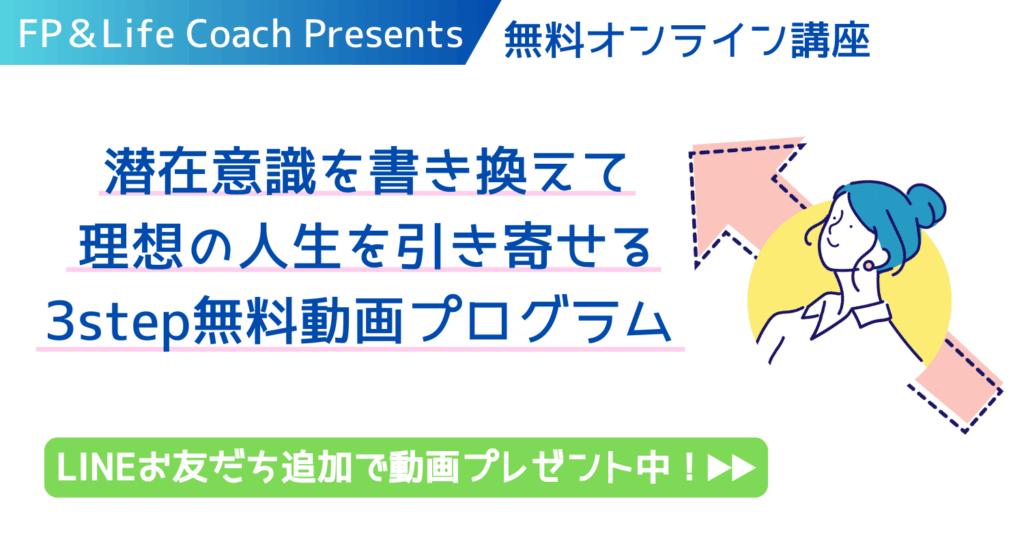 FP＆Life Coach Presents
無料オンライン講座

潜在意識を書き換えて
理想の人生を引き寄せる
3step無料動画プログラム

LINEお友だち追加で動画プレゼント中！▶▶